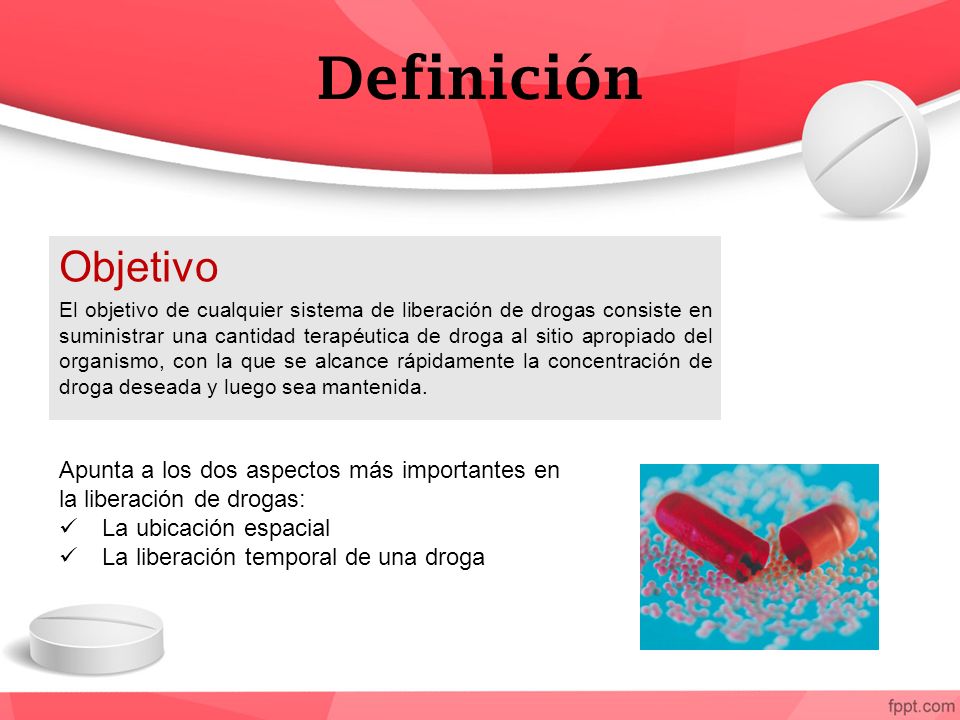 Definición

Objetivo

El objetivo de cualquier sistema de liberación de drogas consiste en suministrar una cantidad terapéutica de droga al sitio apropiado del organismo, con la que se alcance rápidamente la concentración de droga deseada y luego sea mantenida.

Apunta a los dos aspectos más importantes en la liberación de drogas:
✓ La ubicación espacial
✓ La liberación temporal de una droga

fppt.com